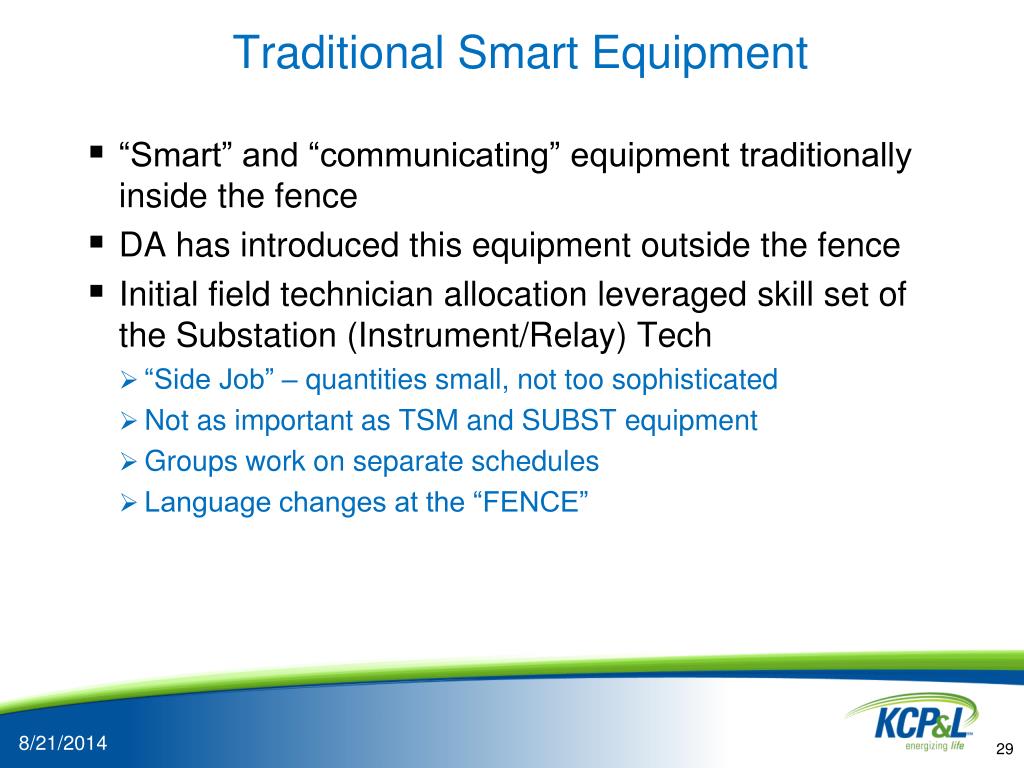 Traditional Smart Equipment

▪ “Smart” and “communicating” equipment traditionally inside the fence

▪ DA has introduced this equipment outside the fence

▪ Initial field technician allocation leveraged skill set of the Substation (Instrument/Relay) Tech

➢ “Side Job” – quantities small, not too sophisticated

➢ Not as important as TSM and SUBST equipment

➢ Groups work on separate schedules

➢ Language changes at the “FENCE”

8/21/2014

KCP&L

energizing life

29